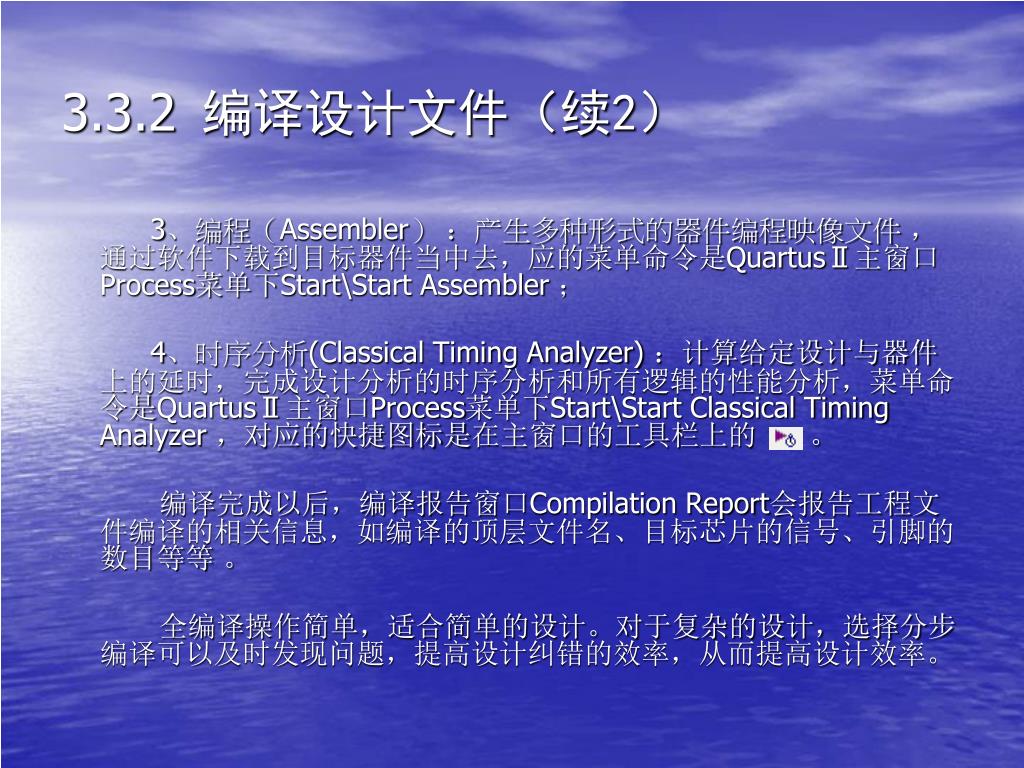 3.3.2 编译设计文件（续2）

3、编程（Assembler）：产生多种形式的器件编程映像文件，通过软件下载到目标器件当中去，应的菜单命令是QuartusⅡ主窗口Process菜单下Start\Start Assembler；

4、时序分析(Classical Timing Analyzer)：计算给定设计与器件上的延时，完成设计分析的时序分析和所有逻辑的性能分析，菜单命令是QuartusⅡ主窗口Process菜单下Start\Start Classical Timing Analyzer，对应的快捷图标是在主窗口的工具栏上的 。

编译完成以后，编译报告窗口Compilation Report会报告工程文件编译的相关信息，如编译的顶层文件名、目标芯片的信号、引脚的数目等等。

全编译操作简单，适合简单的设计。对于复杂的设计，选择分步编译可以及时发现问题，提高设计纠错的效率，从而提高设计效率。